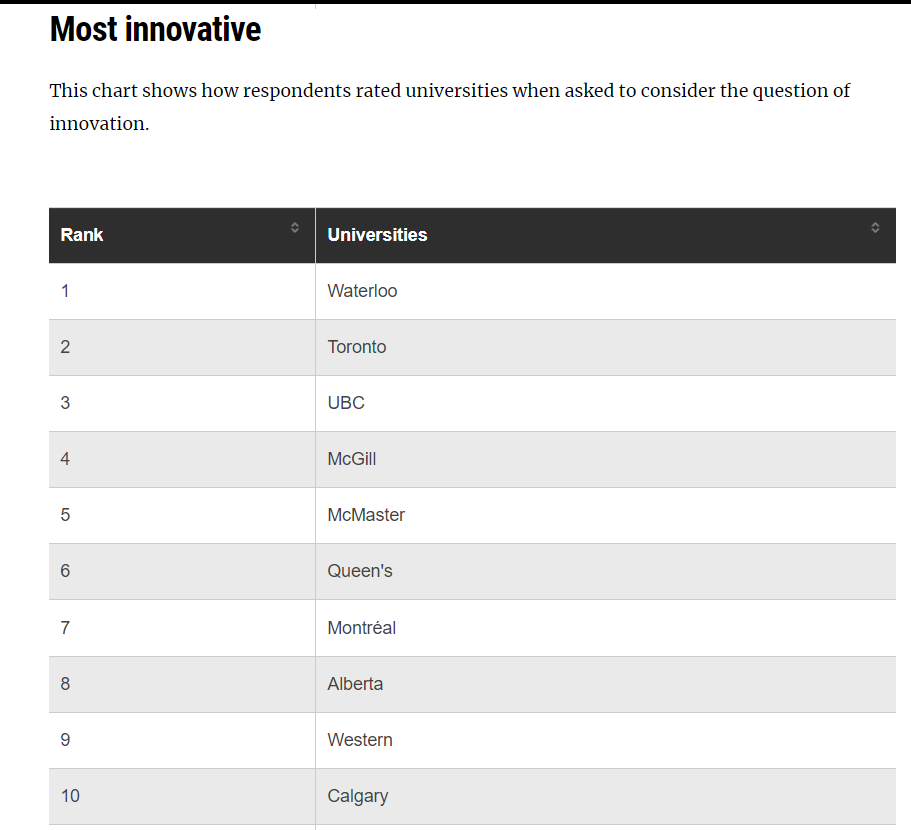 Most innovative

This chart shows how respondents rated universities when asked to consider the question of innovation.

| Rank | Universities |
|---|---|
| 1 | Waterloo |
| 2 | Toronto |
| 3 | UBC |
| 4 | McGill |
| 5 | McMaster |
| 6 | Queen's |
| 7 | Montréal |
| 8 | Alberta |
| 9 | Western |
| 10 | Calgary |